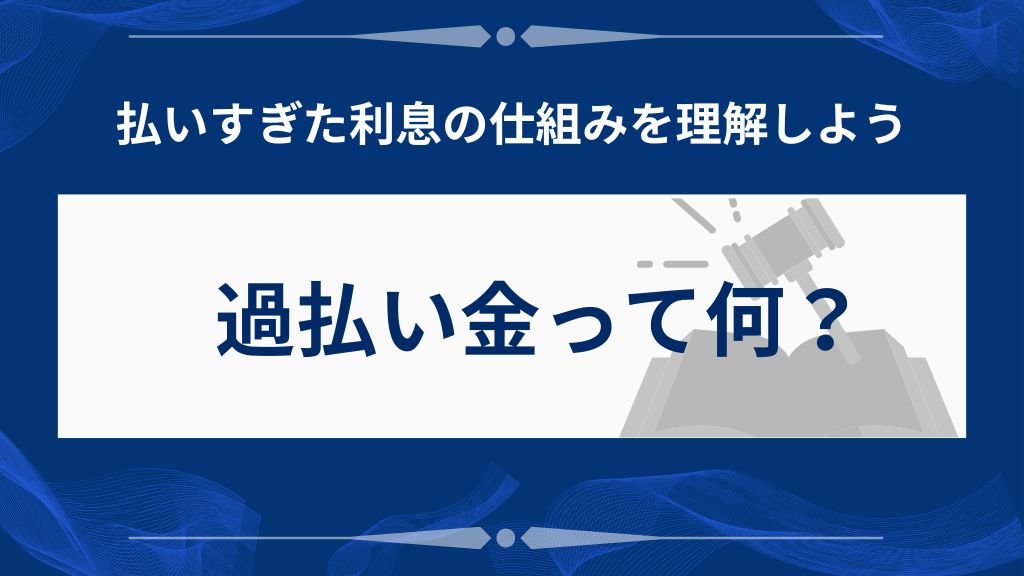 払いすぎた利息の仕組みを理解しよう

過払い金って何？